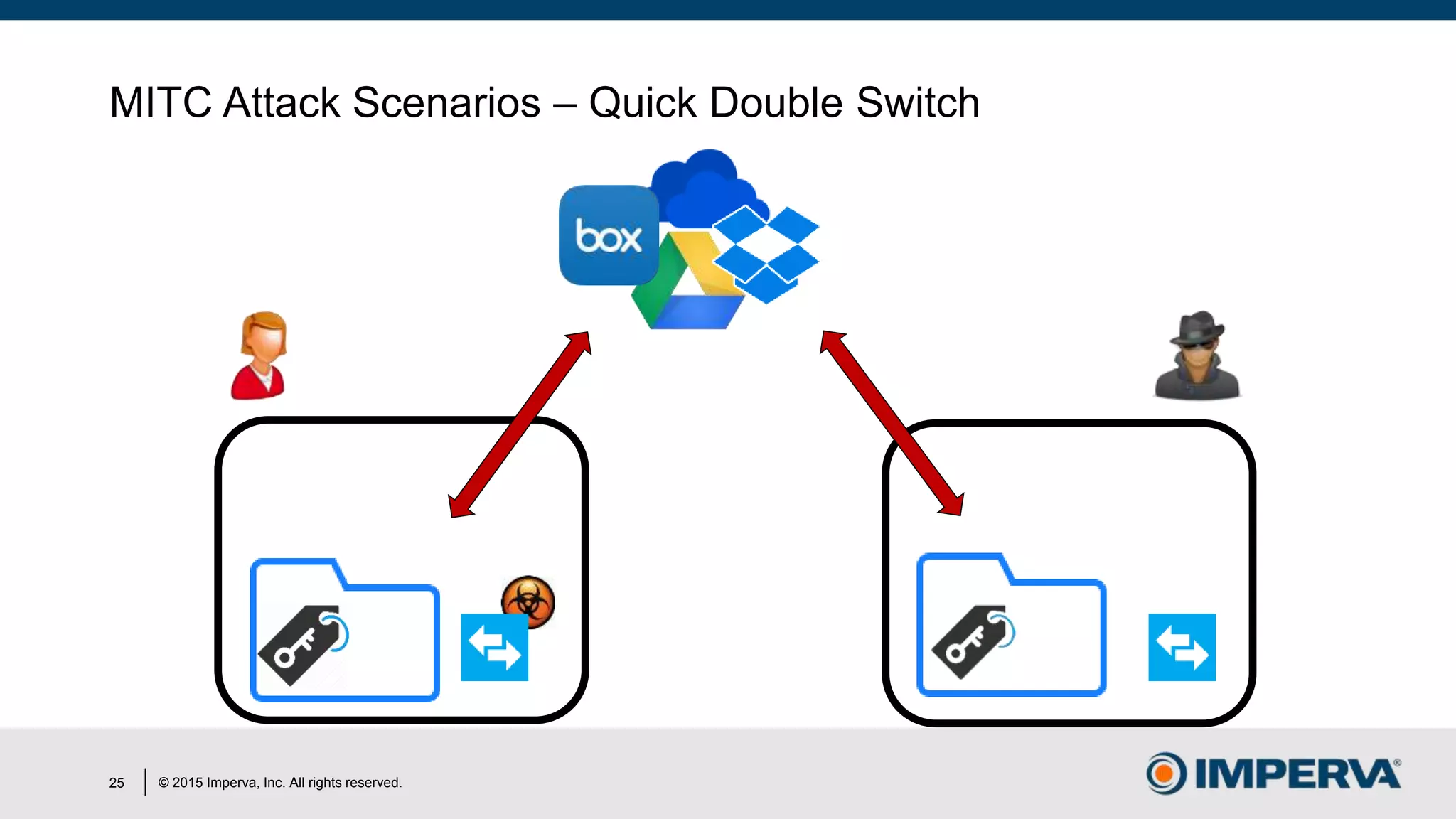 MITC Attack Scenarios – Quick Double Switch

box

25 © 2015 Imperva, Inc. All rights reserved.

IMPERVA®